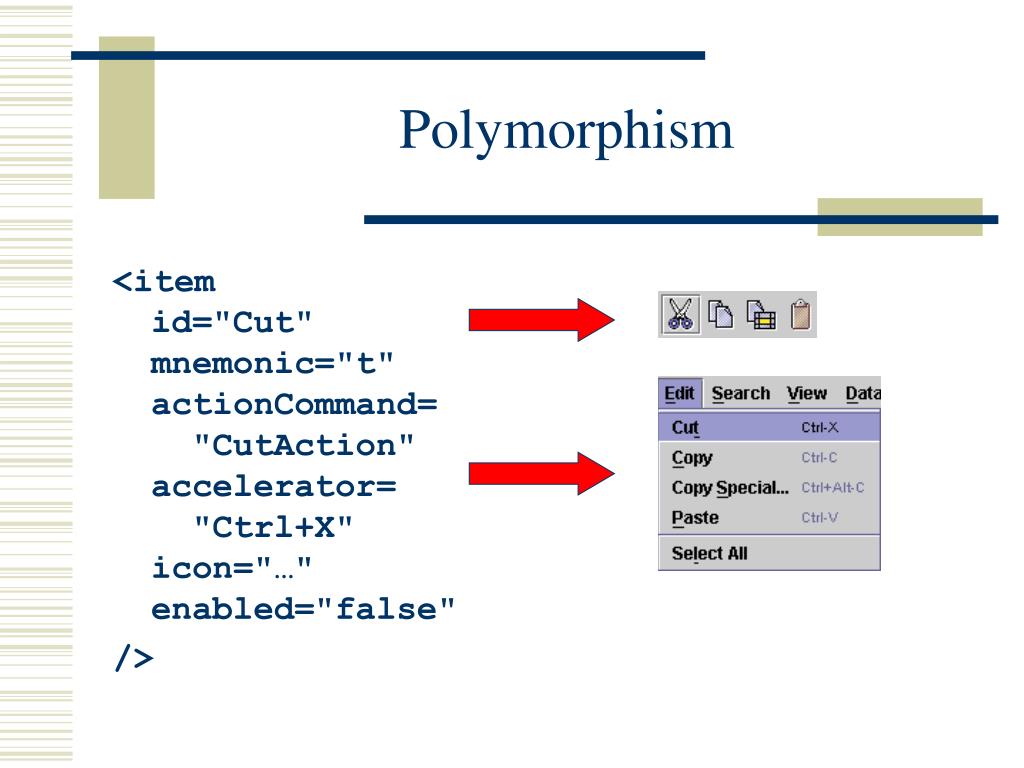 Polymorphism

<item
  id="Cut"
  mnemonic="t"
  actionCommand=
    "CutAction"
  accelerator=
    "Ctrl+X"
  icon="…"
  enabled="false"
/>

Edit Search View Data
Cut Ctrl-X
Copy Ctrl-C
Copy Special... Ctrl+Alt-C
Paste Ctrl-V
Select All